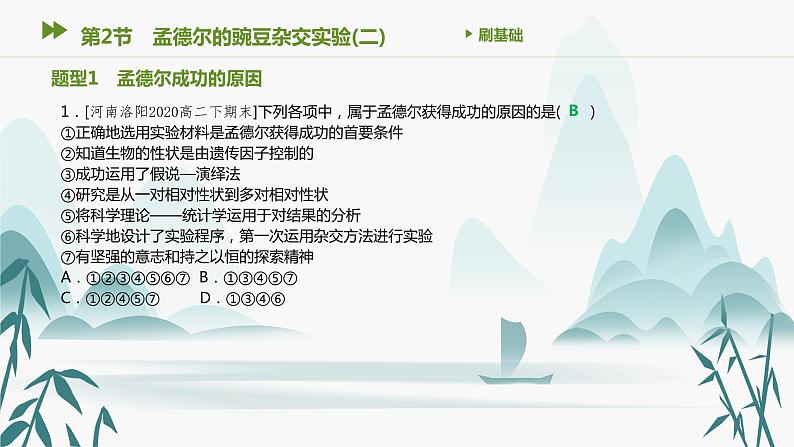 第2节　孟德尔的豌豆杂交实验(二)

刷基础

题型1　孟德尔成功的原因

1．[河南洛阳2020高二下期末]下列各项中，属于孟德尔获得成功的原因的是( B )
①正确地选用实验材料是孟德尔获得成功的首要条件
②知道生物的性状是由遗传因子控制的
③成功运用了假说—演绎法
④研究是从一对相对性状到多对相对性状
⑤将科学理论——统计学运用于对结果的分析
⑥科学地设计了实验程序，第一次运用杂交方法进行实验
⑦有坚强的意志和持之以恒的探索精神
A．①②③④⑤⑥⑦　B．①③④⑤⑦
C．①②④⑤⑦　D．①③④⑥